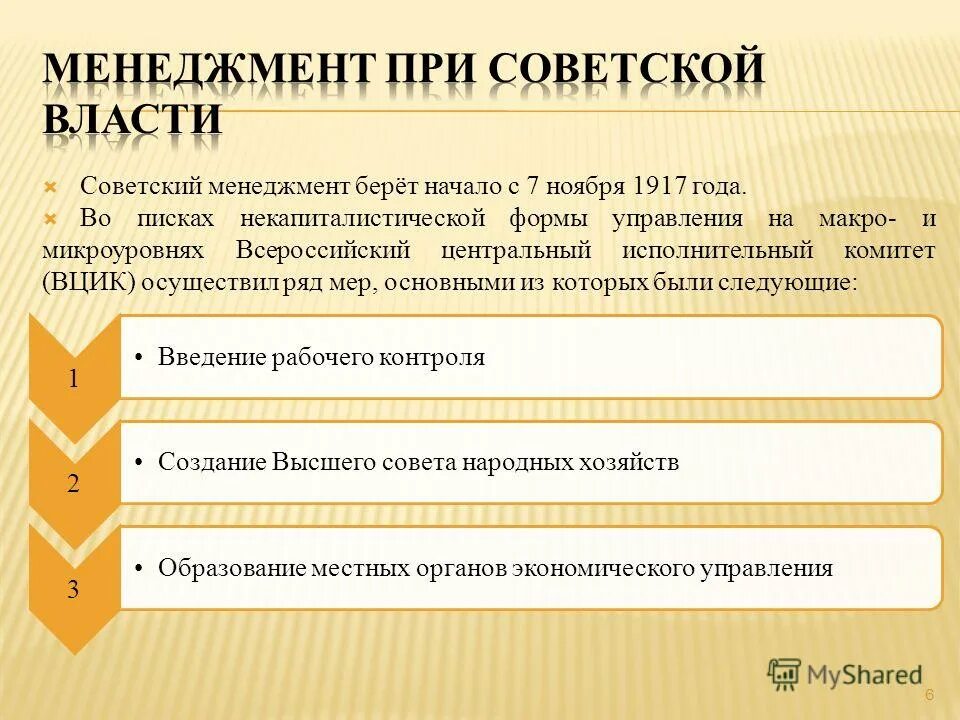 МЕНЕДЖМЕНТ ПРИ СОВЕТСКОЙ ВЛАСТИ

Советский менеджмент берёт начало с 7 ноября 1917 года.

Во писках некапиталистической формы управления на макро- и микроуровнях Всероссийский центральный исполнительный комитет (ВЦИК) осуществил ряд мер, основными из которых были следующие:

1

• Введение рабочего контроля

2

• Создание Высшего совета народных хозяйств

3

• Образование местных органов экономического управления

MyShared

6